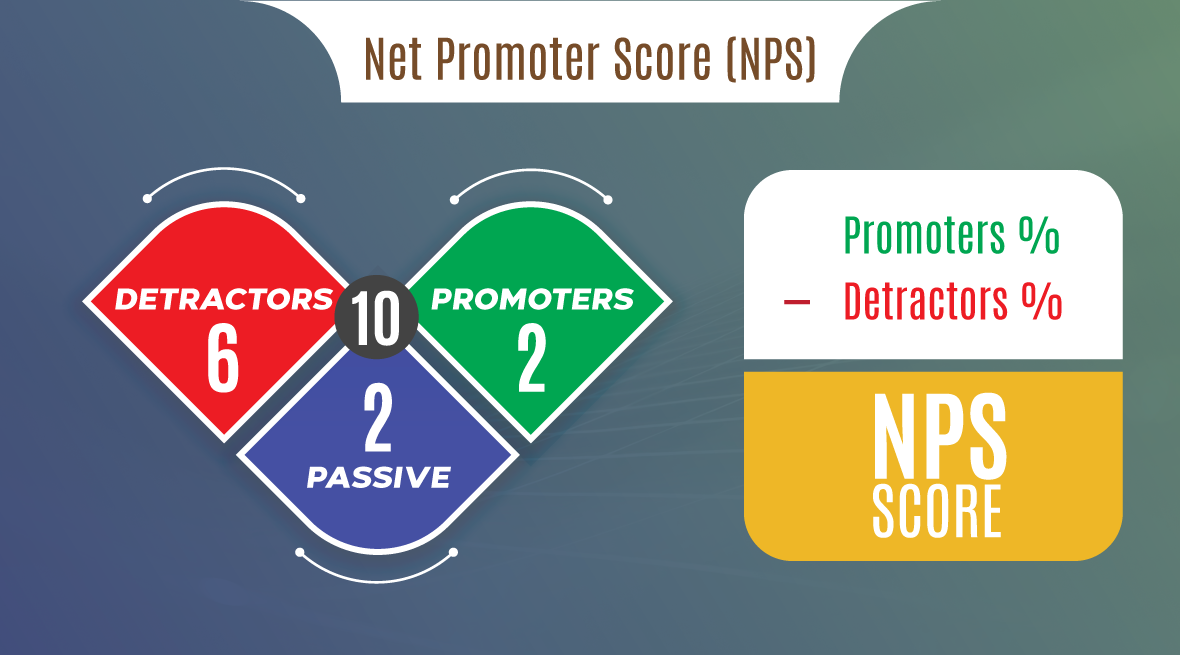 Net Promoter Score (NPS)

DETRACTORS
6

10

PROMOTERS
2

2
PASSIVE

Promoters %
– Detractors %

NPS
SCORE